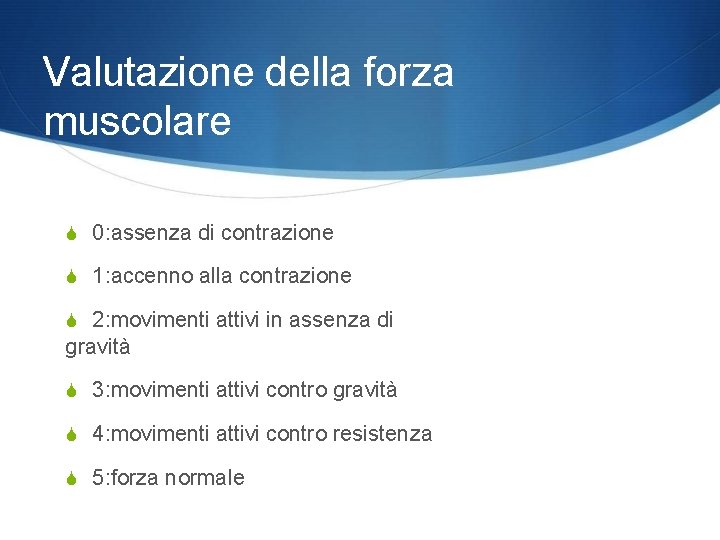 Valutazione della forza muscolare

0:assenza di contrazione

1:accenno alla contrazione

2:movimenti attivi in assenza di gravità

3:movimenti attivi contro gravità

4:movimenti attivi contro resistenza

5:forza normale